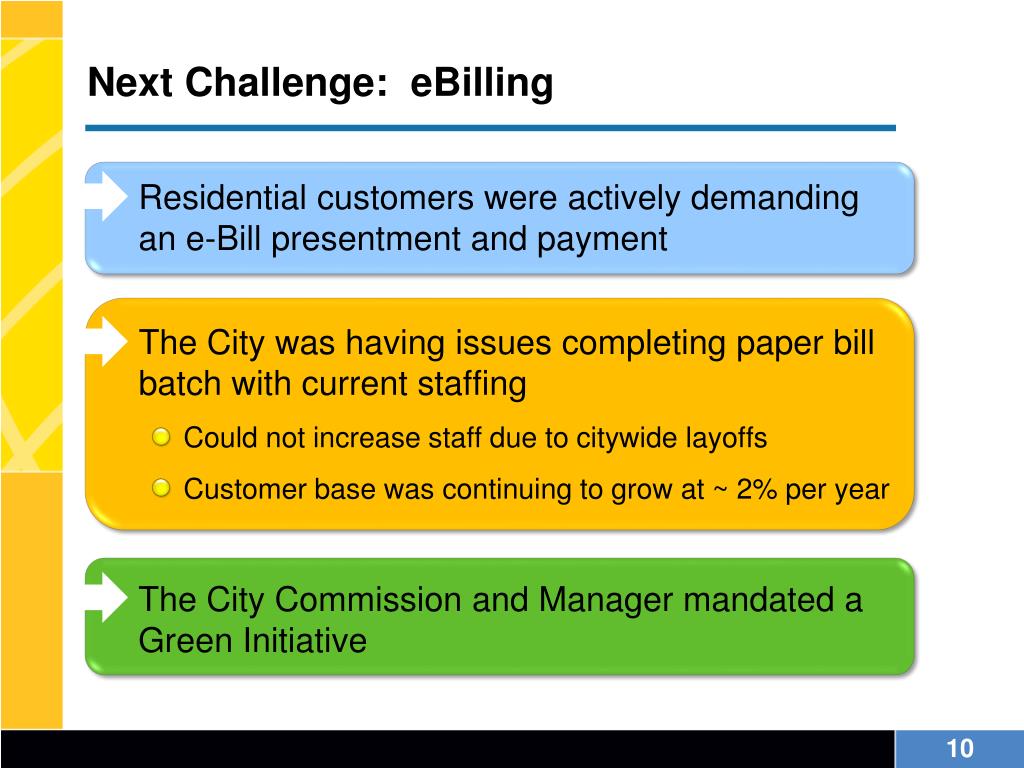 Next Challenge: eBilling

Residential customers were actively demanding an e-Bill presentment and payment

The City was having issues completing paper bill batch with current staffing

Could not increase staff due to citywide layoffs

Customer base was continuing to grow at ~ 2% per year

The City Commission and Manager mandated a Green Initiative

10